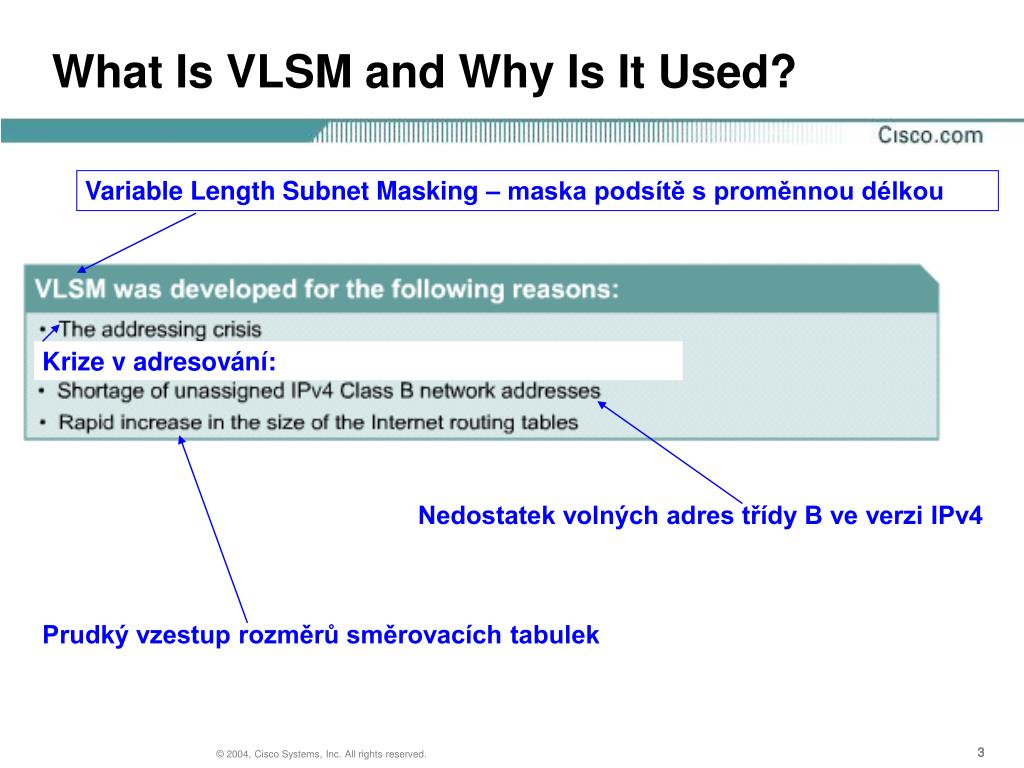 What Is VLSM and Why Is It Used?

Cisco.com

Variable Length Subnet Masking – maska podsítě s proměnnou délkou

VLSM was developed for the following reasons:

• The addressing crisis

Krize v adresování:

• Shortage of unassigned IPv4 Class B network addresses

• Rapid increase in the size of the Internet routing tables

Nedostatek volných adres třídy B ve verzi IPv4

Prudký vzestup rozměrů směrovacích tabulek

© 2004, Cisco Systems, Inc. All rights reserved.

3